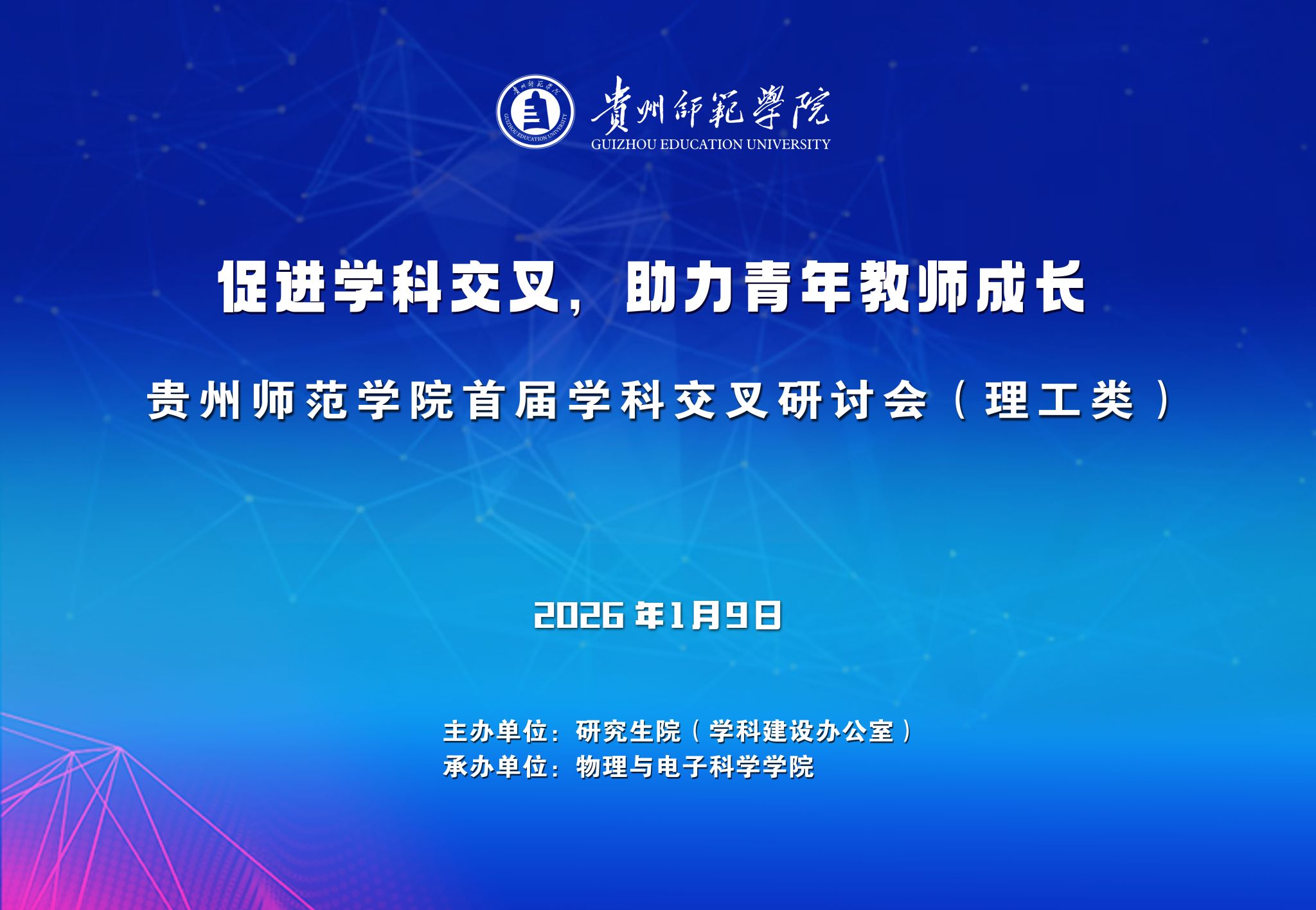 貴州師範學院
GUIZHOU EDUCATION UNIVERSITY

促进学科交叉，助力青年教师成长

贵州师范学院首届学科交叉研讨会（理工类）

2026年1月9日

主办单位：研究生院（学科建设办公室）
承办单位：物理与电子科学学院